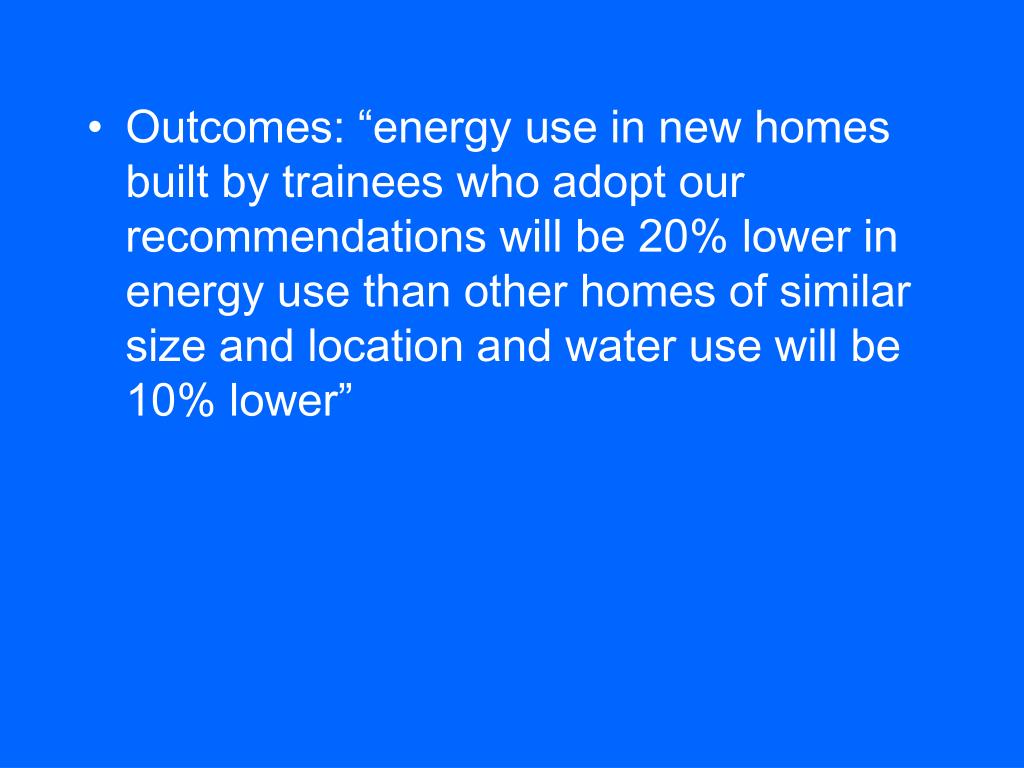 • Outcomes: “energy use in new homes built by trainees who adopt our recommendations will be 20% lower in energy use than other homes of similar size and location and water use will be 10% lower”